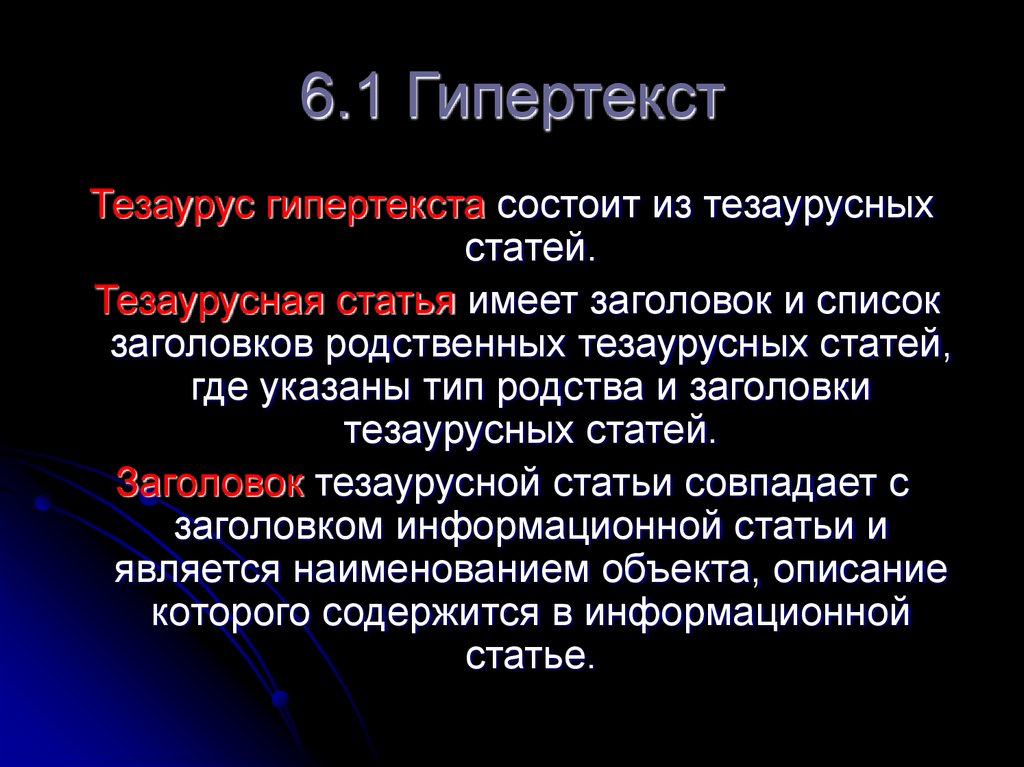 6.1 Гипертекст

Тезаурус гипертекста состоит из тезаурусных статей.

Тезаурусная статья имеет заголовок и список заголовков родственных тезаурусных статей, где указаны тип родства и заголовки тезаурусных статей.

Заголовок тезаурусной статьи совпадает с заголовком информационной статьи и является наименованием объекта, описание которого содержится в информационной статье.